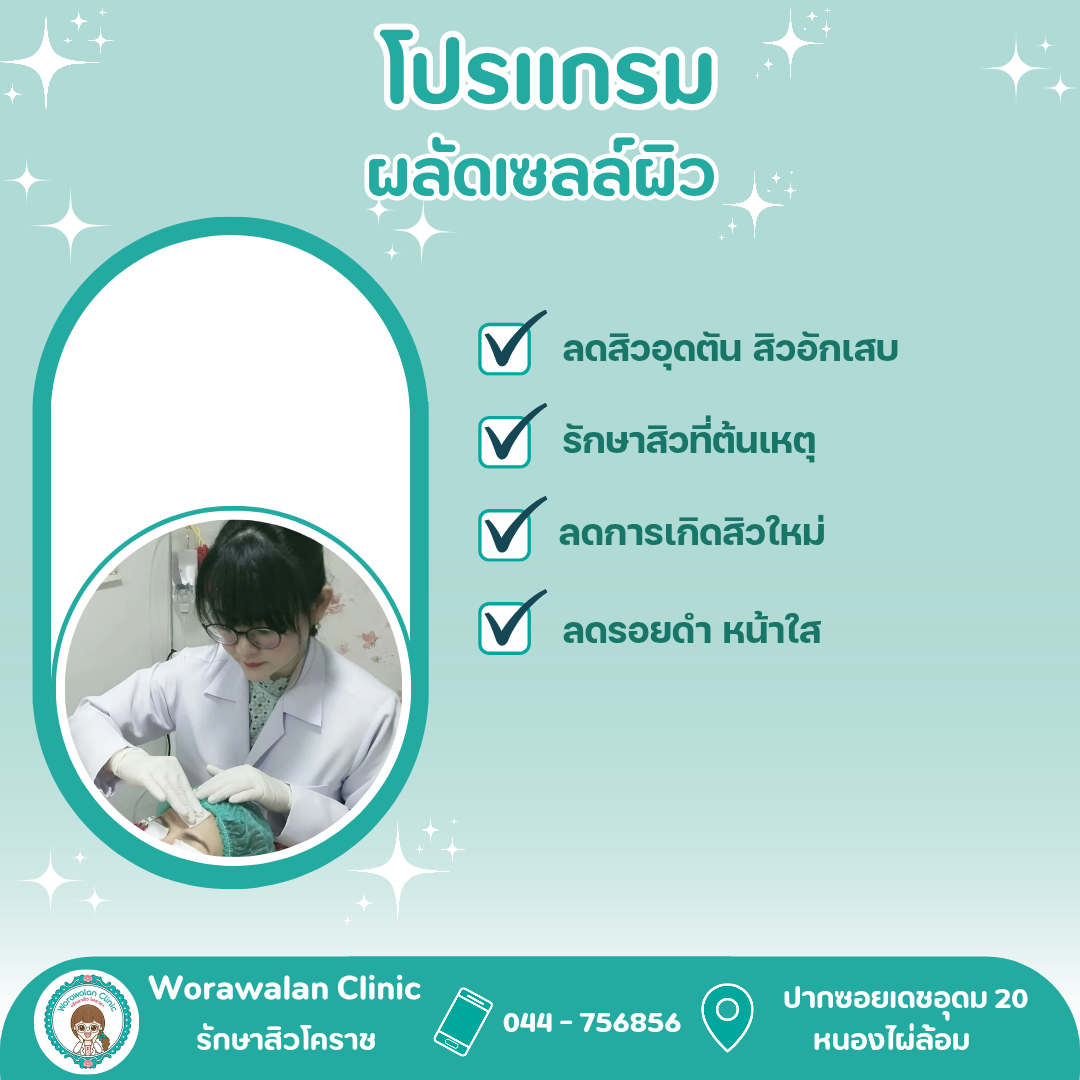 โปรแกรม
ผลัดเซลล์ผิว

ลดสิวอุดตัน สิวอักเสบ

รักษาสิวที่ต้นเหตุ

ลดการเกิดสิวใหม่

ลดรอยดำ หน้าใส

Worawalan Clinic
Worawalan Clinic
รักษาสิวโคราช

044 - 756856

ปากซอยเดชอุดม 20
หนองไผ่ล้อม